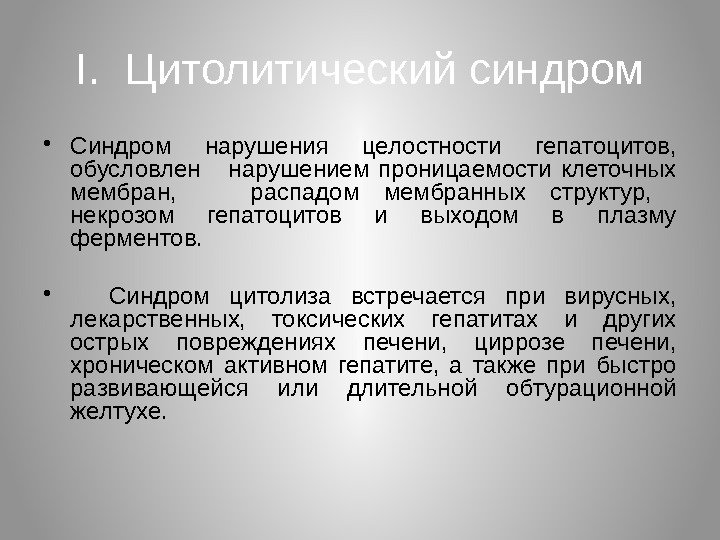 I. Цитолитический синдром

• Синдром нарушения целостности гепатоцитов, обусловлен нарушением проницаемости клеточных мембран, распадом мембранных структур, некрозом гепатоцитов и выходом в плазму ферментов.

• Синдром цитолиза встречается при вирусных, лекарственных, токсических гепатитах и других острых повреждениях печени, циррозе печени, хроническом активном гепатите, а также при быстро развивающейся или длительной обтурационной желтухе.